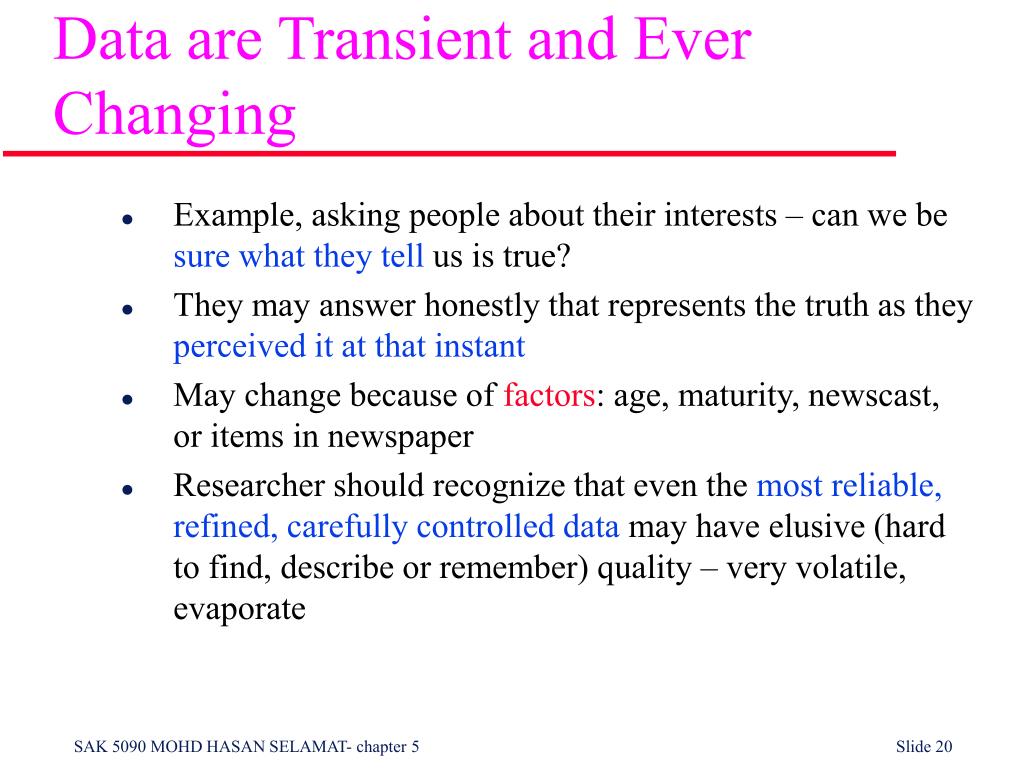 Data are Transient and Ever Changing

- Example, asking people about their interests – can we be sure what they tell us is true?
- They may answer honestly that represents the truth as they perceived it at that instant
- May change because of factors: age, maturity, newscast, or items in newspaper
- Researcher should recognize that even the most reliable, refined, carefully controlled data may have elusive (hard to find, describe or remember) quality – very volatile, evaporate

SAK 5090 MOHD HASAN SELAMAT- chapter 5

Slide 20